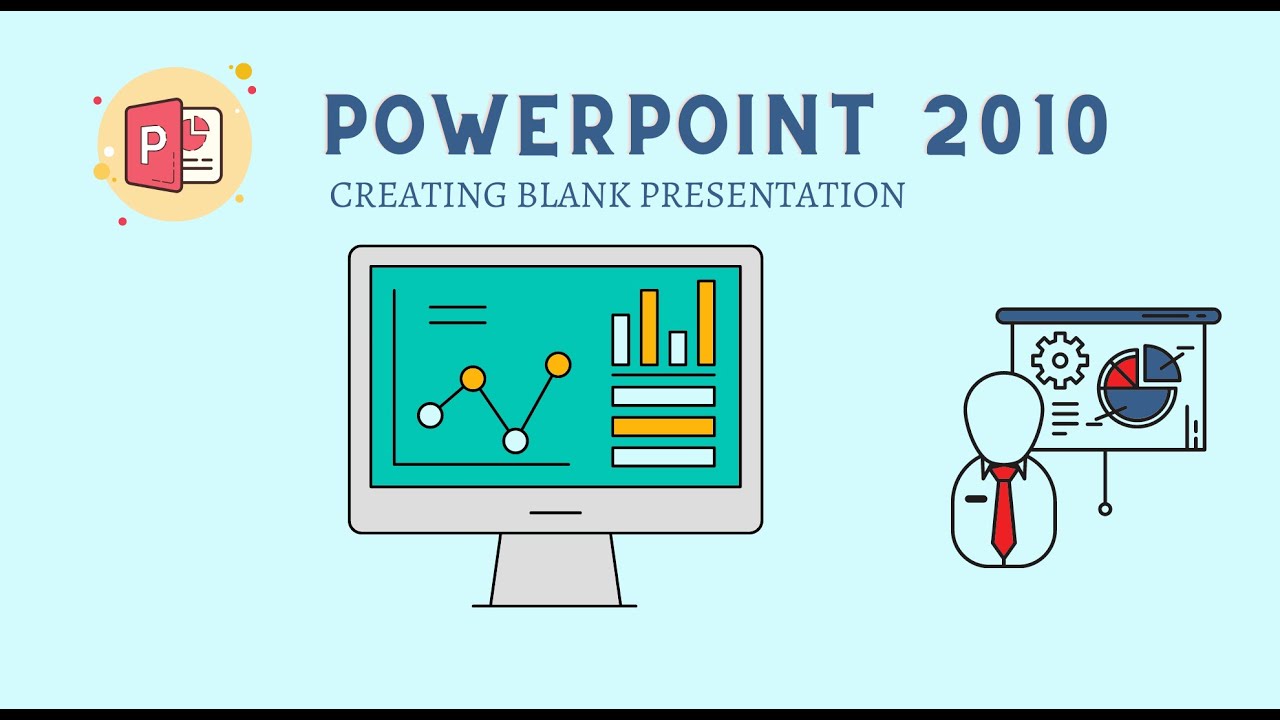 P

POWERPOINT 2010

CREATING BLANK PRESENTATION